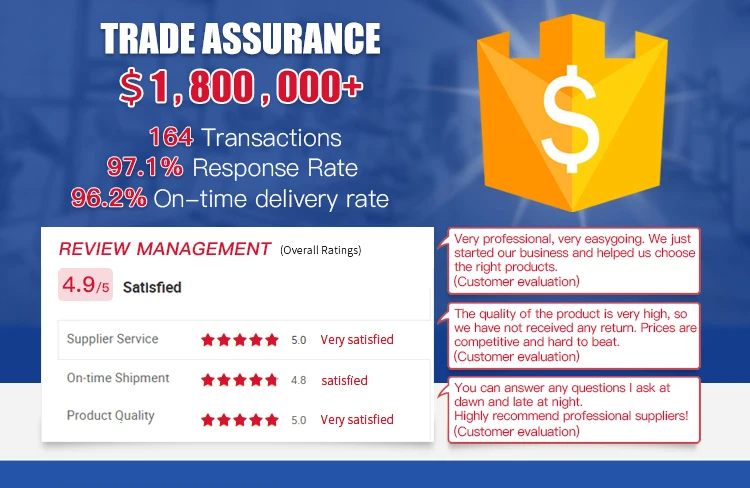 TRADE ASSURANCE
$1,800,000+

164 Transactions
97.1% Response Rate
96.2% On-time delivery rate

$

REVIEW MANAGEMENT (Overall Ratings)

4.9/5 Satisfied

| Supplier Service | ★★★★★ | 5.0 | Very satisfied |
|---|---|---|---|
| On-time Shipment | ★★★★★ | 4.8 | satisfied |
| Product Quality | ★★★★★ | 5.0 | Very satisfied |

Very professional, very easygoing. We just started our business and helped us choose the right products.
(Customer evaluation)

The quality of the product is very high, so we have not received any return. Prices are competitive and hard to beat.
(Customer evaluation)

You can answer any questions I ask at dawn and late at night.
Highly recommend professional suppliers!
(Customer evaluation)